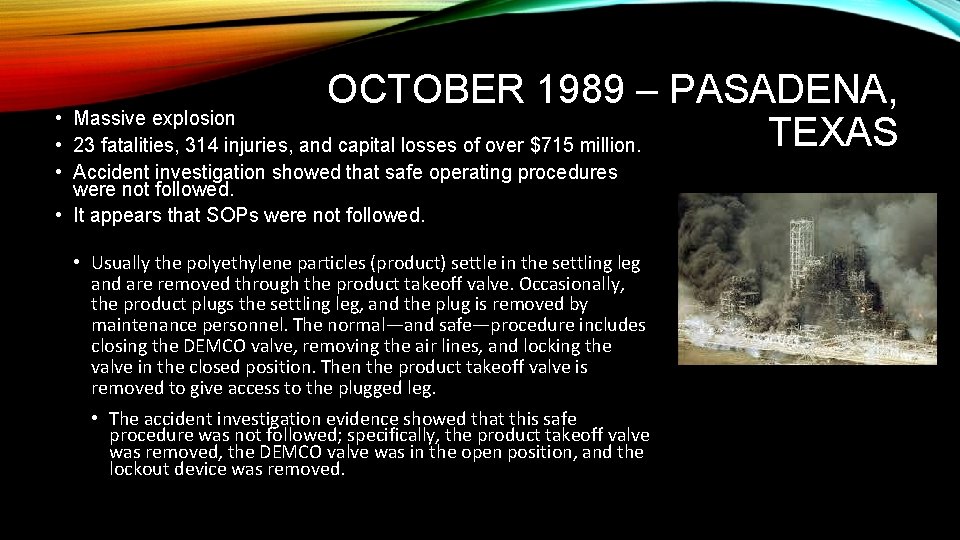 OCTOBER 1989 – PASADENA, TEXAS

• Massive explosion
• 23 fatalities, 314 injuries, and capital losses of over $715 million.
• Accident investigation showed that safe operating procedures were not followed.
• It appears that SOPs were not followed.

• Usually the polyethylene particles (product) settle in the settling leg and are removed through the product takeoff valve. Occasionally, the product plugs the settling leg, and the plug is removed by maintenance personnel. The normal—and safe—procedure includes closing the DEMCO valve, removing the air lines, and locking the valve in the closed position. Then the product takeoff valve is removed to give access to the plugged leg.

• The accident investigation evidence showed that this safe procedure was not followed; specifically, the product takeoff valve was removed, the DEMCO valve was in the open position, and the lockout device was removed.